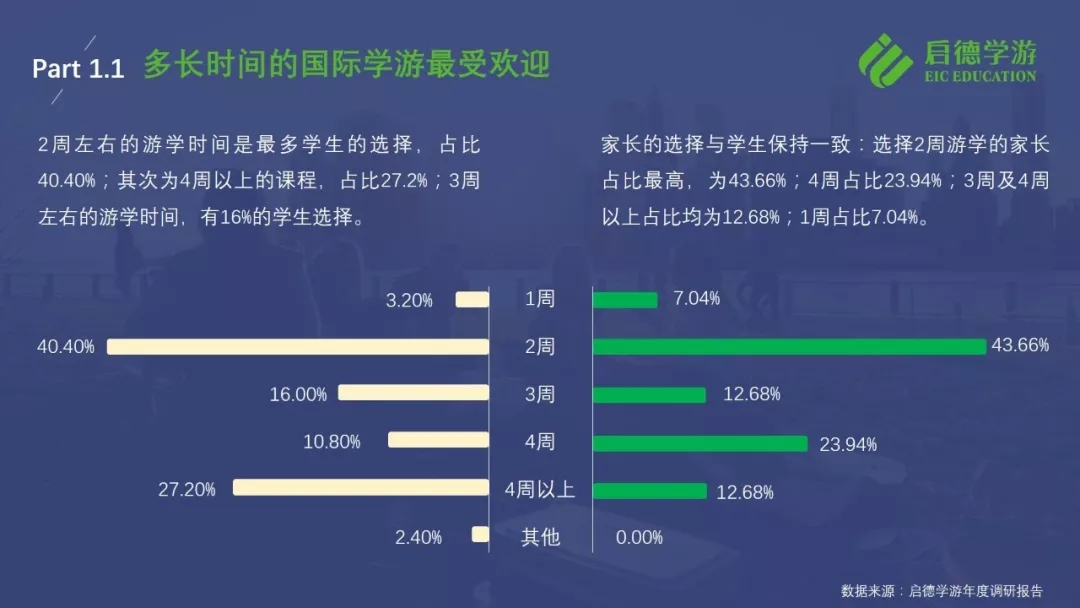 Part 1.1 多长时间的国际学游最受欢迎

启德学游
EIC EDUCATION

2周左右的游学时间是最多学生的选择，占比40.40%；其次为4周以上的课程，占比27.2%；3周左右的游学时间，有16%的学生选择。

家长的选择与学生保持一致：选择2周游学的家长占比最高，为43.66%；4周占比23.94%；3周及4周以上占比均为12.68%；1周占比7.04%。

| | | |
|---|---|---|
| 3.20% | 1周 | 7.04% |
| 40.40% | 2周 | 43.66% |
| 16.00% | 3周 | 12.68% |
| 10.80% | 4周 | 23.94% |
| 27.20% | 4周以上 | 12.68% |
| 2.40% | 其他 | 0.00% |

数据来源：启德学游年度调研报告